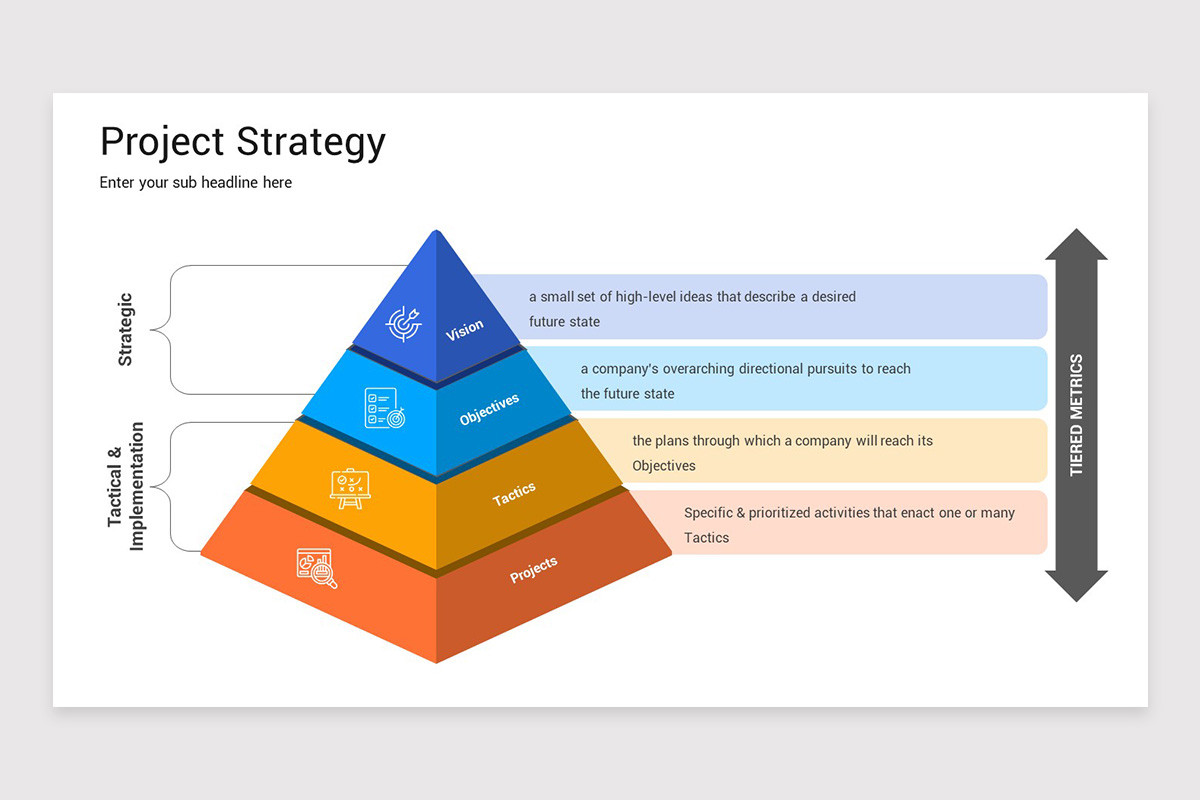 Project Strategy

Enter your sub headline here

Strategic

Tactical & Implementation

Vision

a small set of high-level ideas that describe a desired future state

Objectives

a company's overarching directional pursuits to reach the future state

Tactics

the plans through which a company will reach its Objectives

Projects

Specific & prioritized activities that enact one or many Tactics

TIERED METRICS